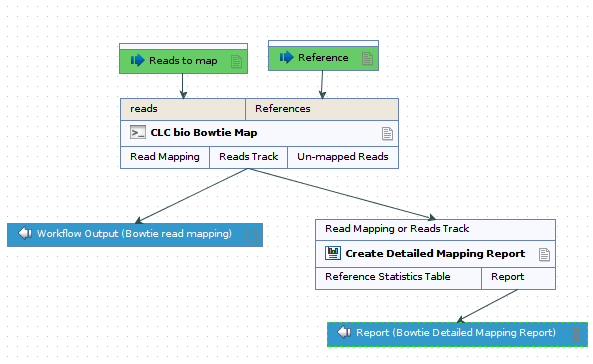 Reads to map

Reference

reads

References

CLC bio Bowtie Map

Read Mapping

Reads Track

Un-mapped Reads

Workflow Output (Bowtie read mapping)

Read Mapping or Reads Track

Create Detailed Mapping Report

Reference Statistics Table

Report

Report (Bowtie Detailed Mapping Report)